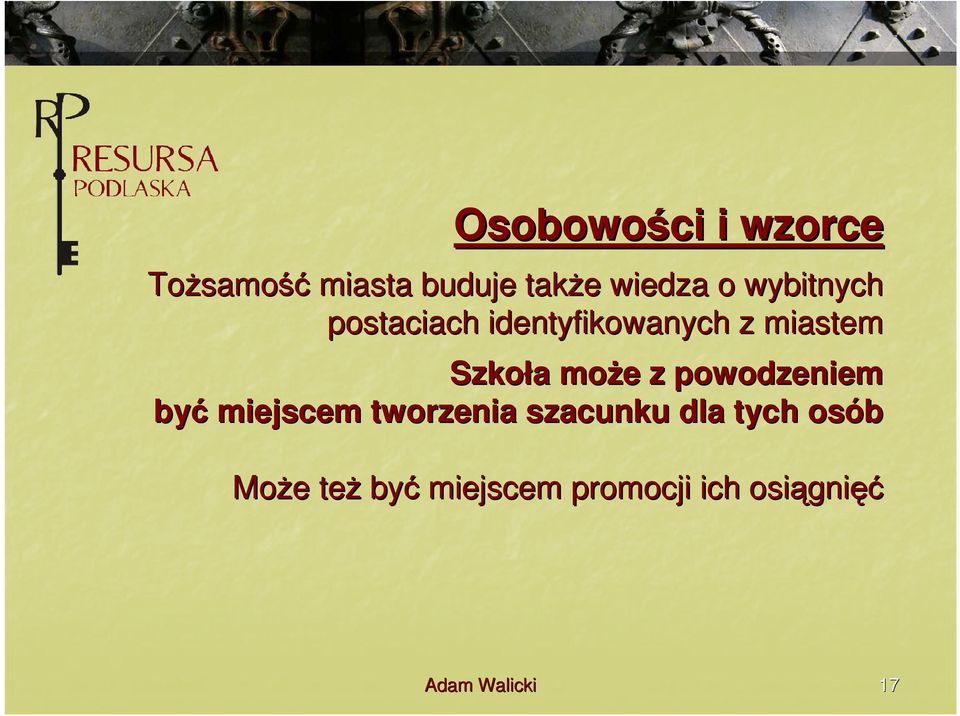 RP
RESURSA
PODLASKA

Osobowości i wzorce

Tożsamość miasta buduje także wiedza o wybitnych postaciach identyfikowanych z miastem

Szkoła może z powodzeniem być miejscem tworzenia szacunku dla tych osób

Może też być miejscem promocji ich osiągnięć

Adam Walicki

17